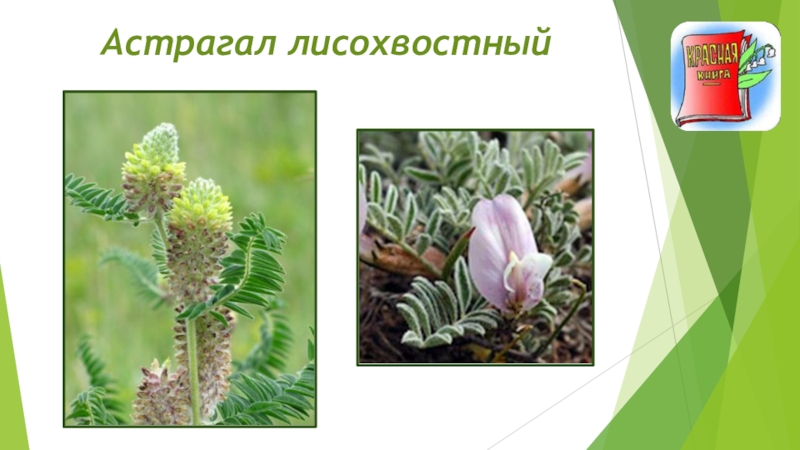 Астрагал лисохвостный

КРАСНАЯ КНИГА